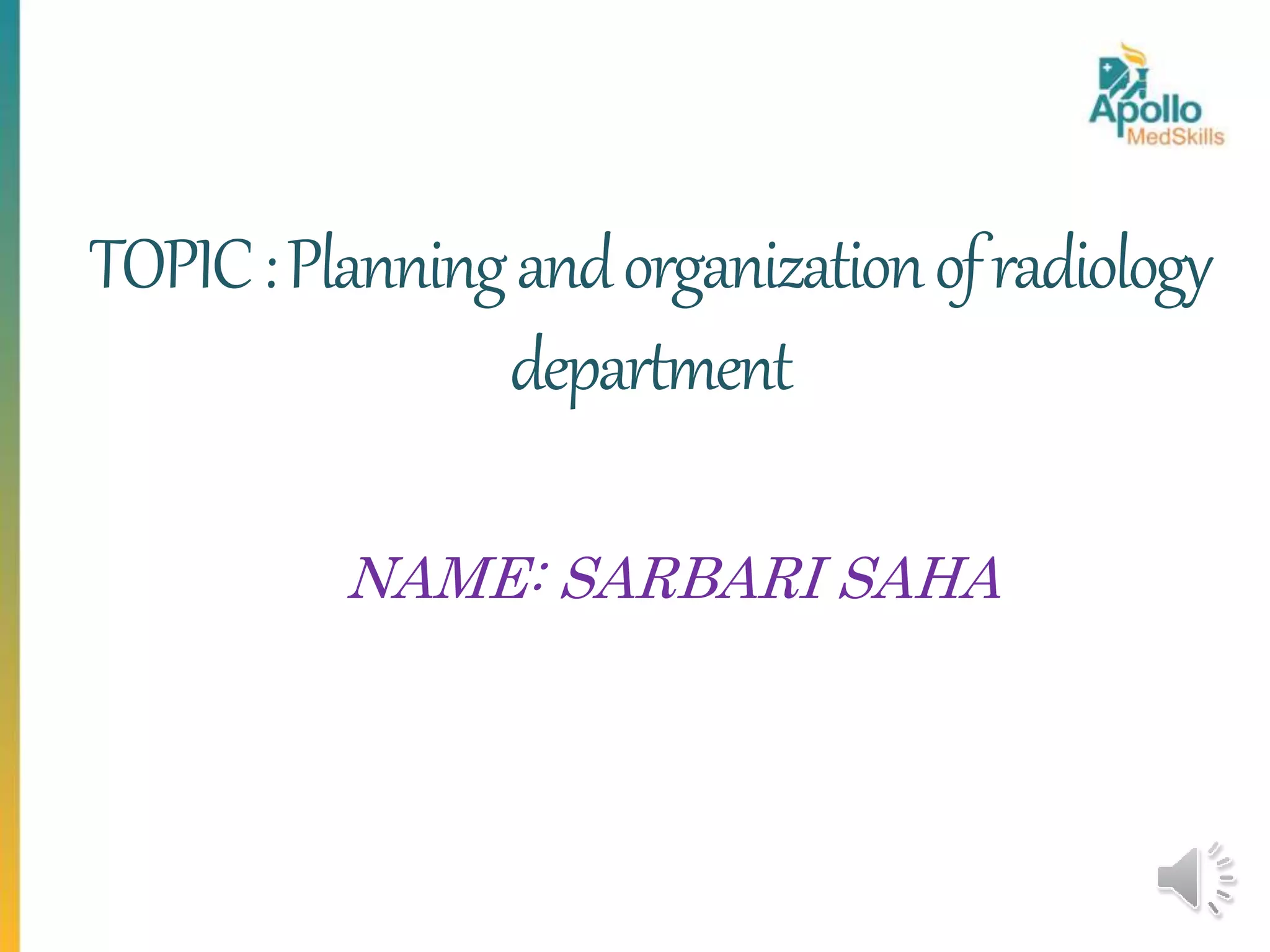 Apollo MedSkills

TOPIC : Planning and organization of radiology department

NAME: SARBARI SAHA